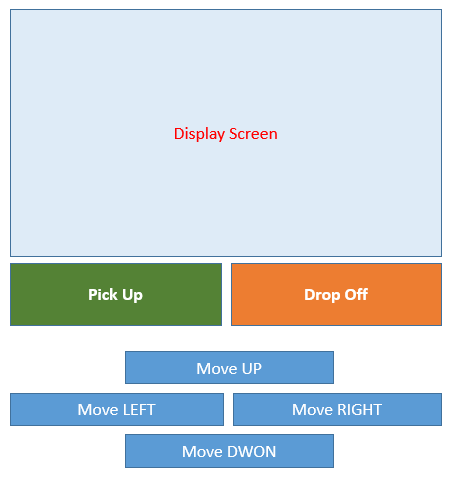 Display Screen

Pick Up

Drop Off

Move UP

Move LEFT

Move RIGHT

Move DWON